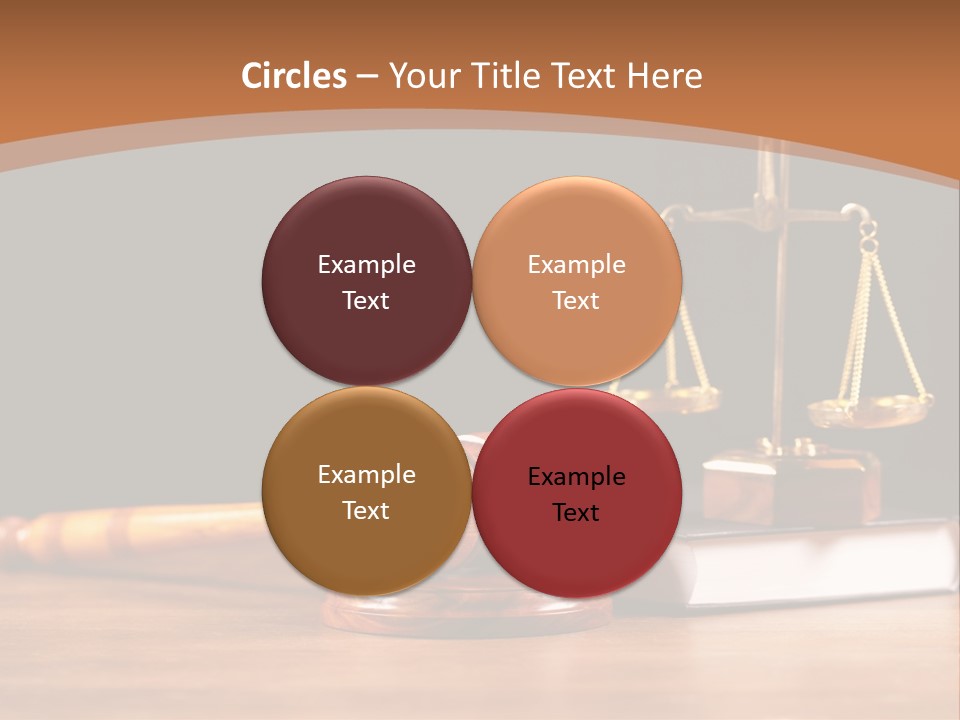 Circles – Your Title Text Here

Example Text

Example Text

Example Text

Example Text